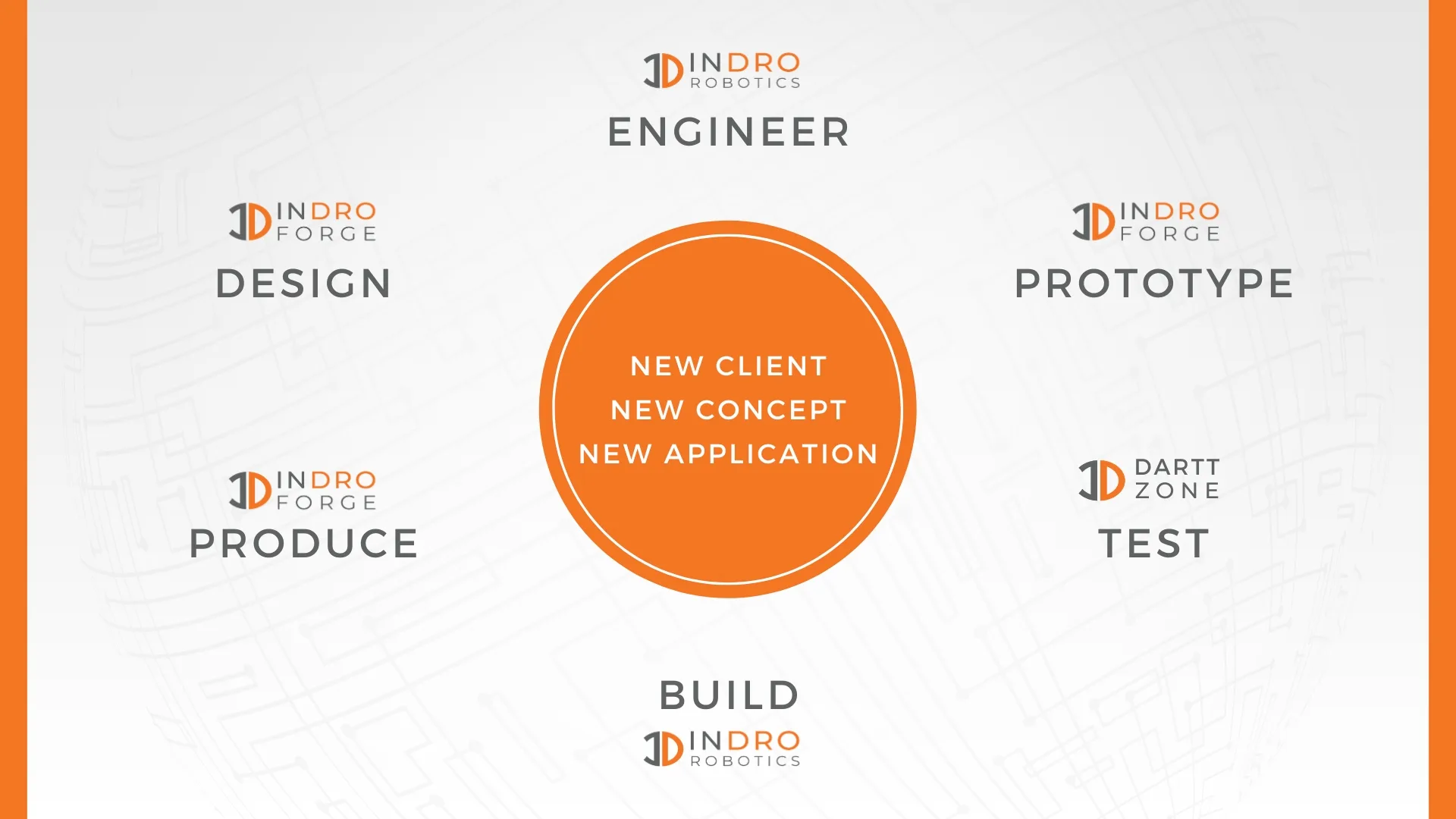 INDRO ROBOTICS
ENGINEER

INDRO FORGE
DESIGN

INDRO FORGE
PROTOTYPE

NEW CLIENT
NEW CONCEPT
NEW APPLICATION

INDRO FORGE
PRODUCE

DARTT ZONE
TEST

BUILD
INDRO ROBOTICS